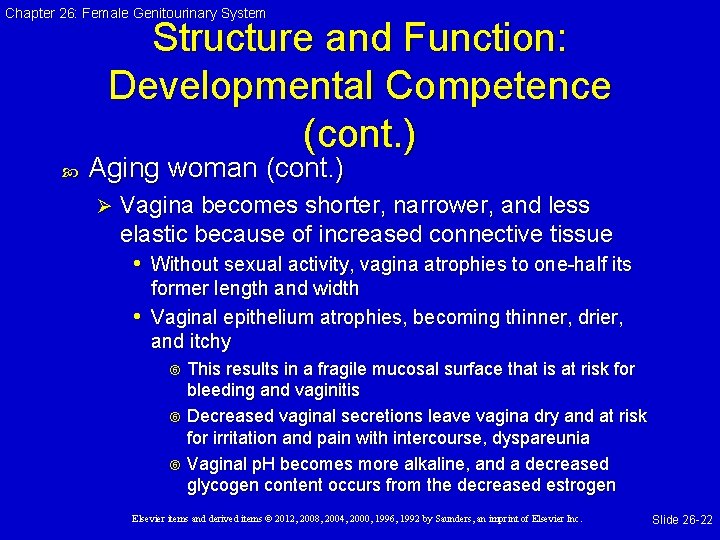 Chapter 26: Female Genitourinary System

Structure and Function: Developmental Competence (cont.)

Aging woman (cont.)

Vagina becomes shorter, narrower, and less elastic because of increased connective tissue

Without sexual activity, vagina atrophies to one-half its former length and width

Vaginal epithelium atrophies, becoming thinner, drier, and itchy

This results in a fragile mucosal surface that is at risk for bleeding and vaginitis

Decreased vaginal secretions leave vagina dry and at risk for irritation and pain with intercourse, dyspareunia

Vaginal pH becomes more alkaline, and a decreased glycogen content occurs from the decreased estrogen

Elsevier items and derived items © 2012, 2008, 2004, 2000, 1996, 1992 by Saunders, an imprint of Elsevier Inc.

Slide 26-22